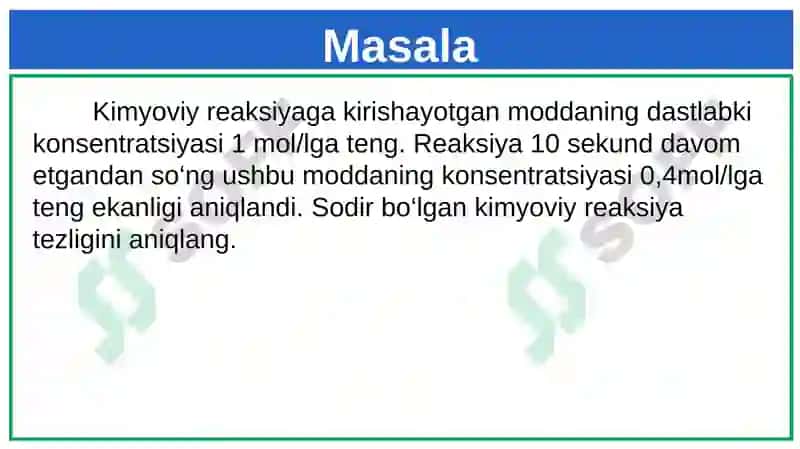 Masala

Kimyoviy reaksiyaga kirishayotgan moddaning dastlabki konsentratsiyasi 1 mol/lga teng. Reaksiya 10 sekund davom etgandan so‘ng ushbu moddaning konsentratsiyasi 0,4mol/lga teng ekanligi aniqlandi. Sodir bo‘lgan kimyoviy reaksiya tezligini aniqlang.